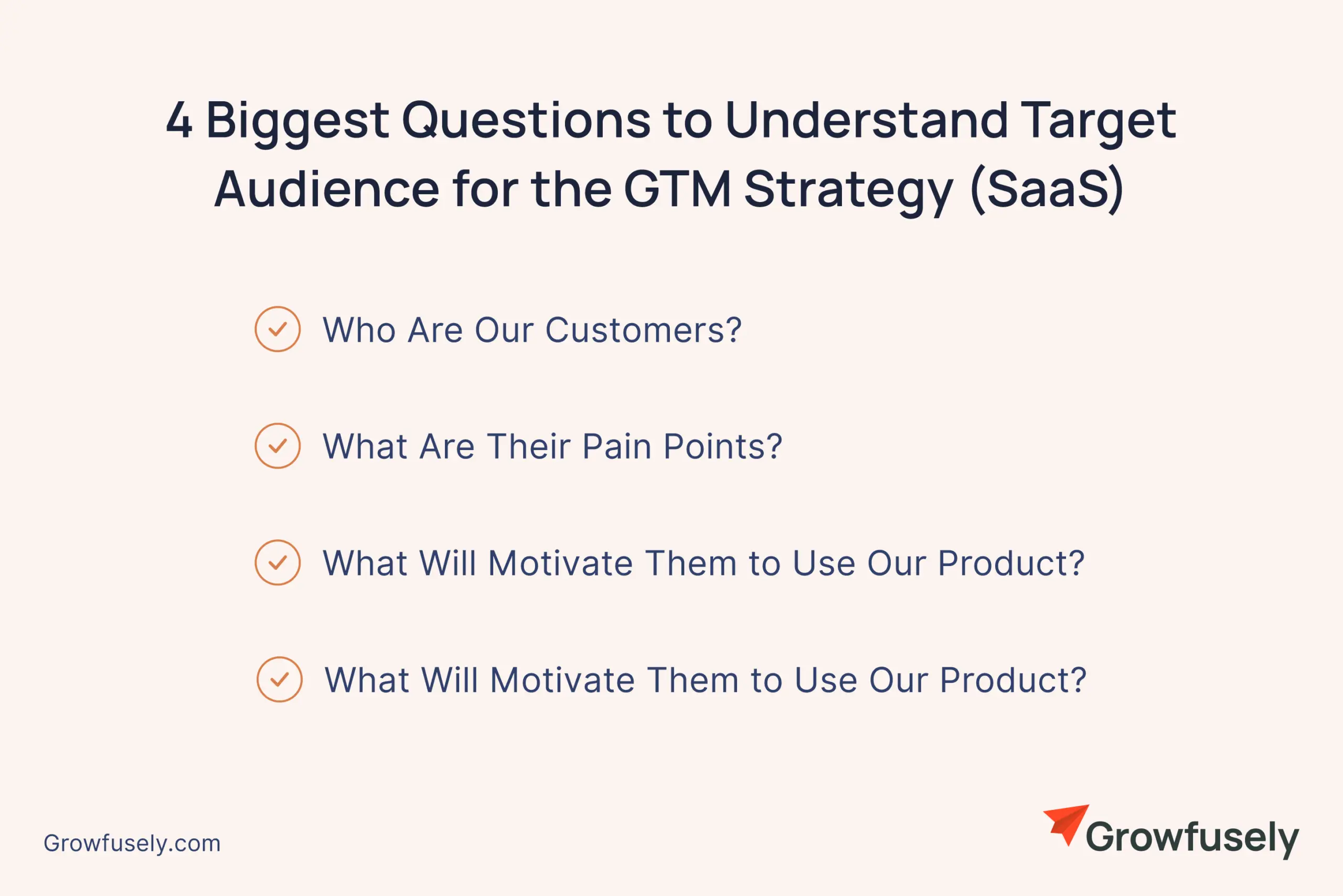 4 Biggest Questions to Understand Target Audience for the GTM Strategy (SaaS)

Who Are Our Customers?

What Are Their Pain Points?

What Will Motivate Them to Use Our Product?

What Will Motivate Them to Use Our Product?

Growfusely.com

Growfusely